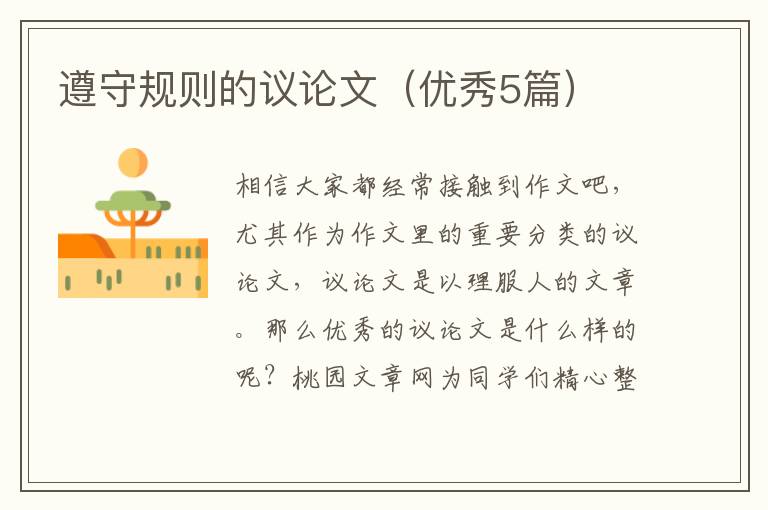 遵守规则的议论文（优秀5篇）

相信大家都经常接触到作文吧，尤其作为作文里的重要分类的议论文，议论文是以理服人的文章。那么优秀的议论文是什么样的呢？桃园文章网为同学们精心整